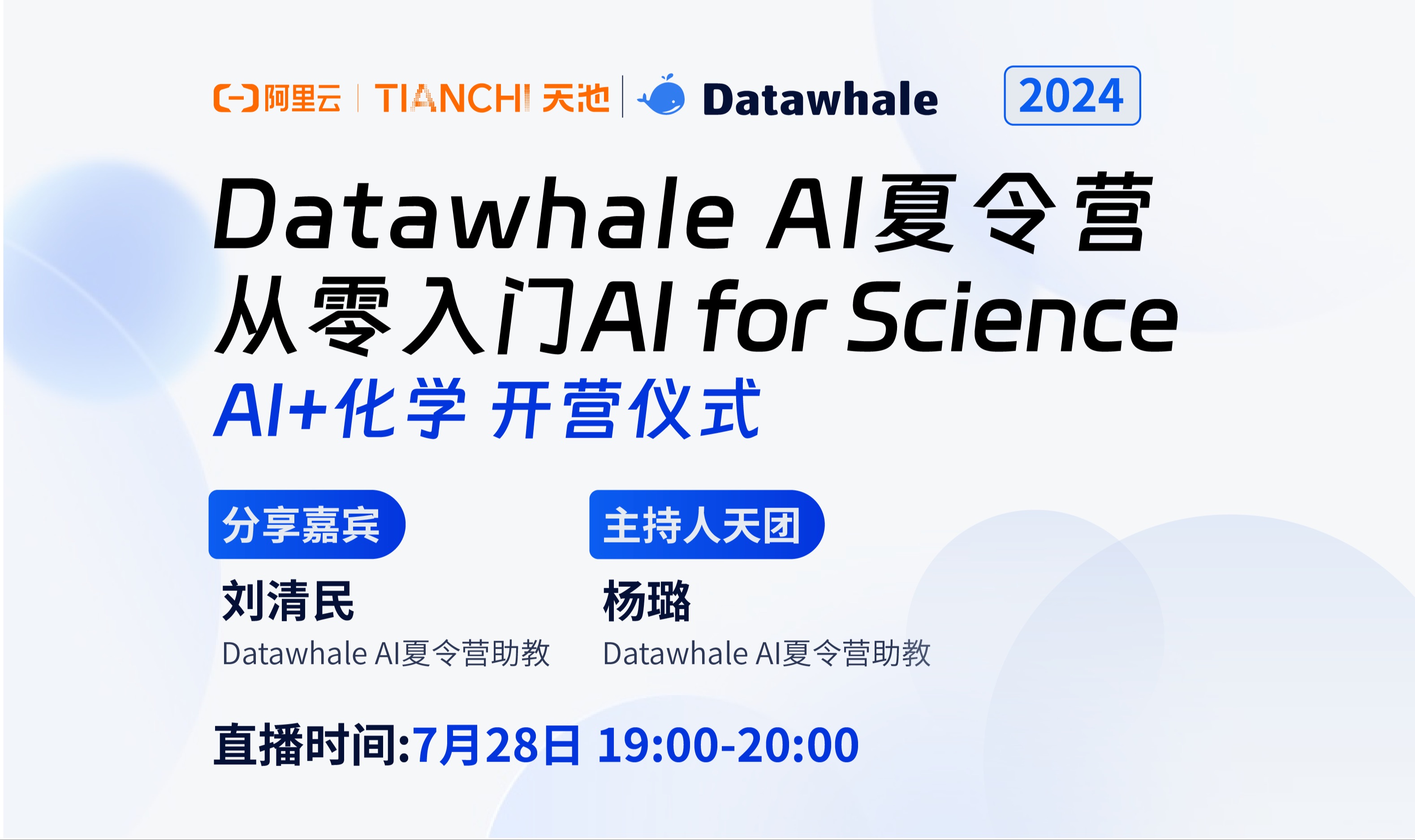 阿里云 | TIANCHI 天池 | Datawhale 2024

Datawhale AI夏令营
从零入门AI for Science
AI+化学 开营仪式

分享嘉宾
刘清民
Datawhale AI夏令营助教

主持人天团
杨璐
Datawhale AI夏令营助教

直播时间:7月28日 19:00-20:00